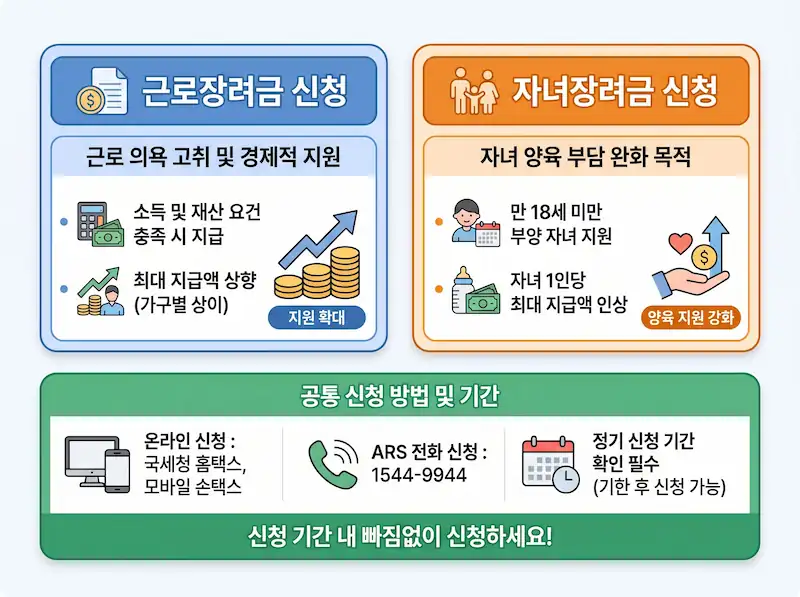 근로장려금 신청

근로 의욕 고취 및 경제적 지원

소득 및 재산 요건 충족 시 지급

최대 지급액 상향 (가구별 상이)

지원 확대

자녀장려금 신청

자녀 양육 부담 완화 목적

만 18세 미만 부양 자녀 지원

자녀 1인당 최대 지급액 인상

양육 지원 강화

공통 신청 방법 및 기간

온라인 신청 : 국세청 홈택스, 모바일 손택스

ARS 전화 신청 : 1544-9944

정기 신청 기간 확인 필수 (기한 후 신청 가능)

신청 기간 내 빠짐없이 신청하세요!